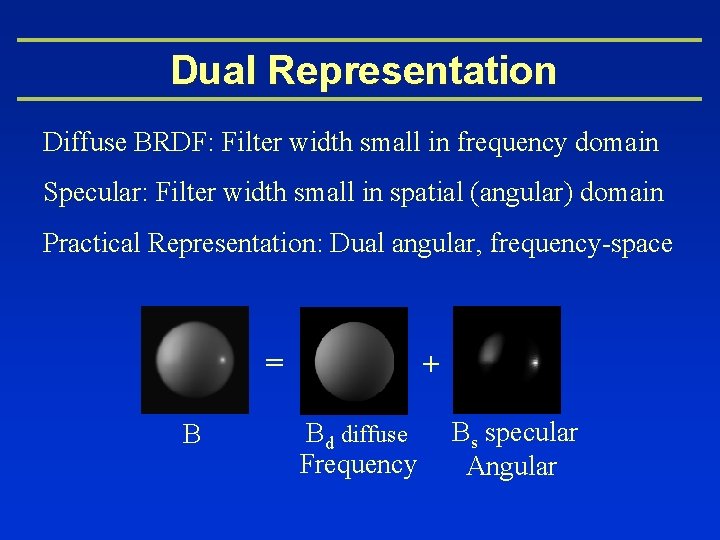 Dual Representation

Diffuse BRDF: Filter width small in frequency domain

Specular: Filter width small in spatial (angular) domain

Practical Representation: Dual angular, frequency-space

= +

B

$B_d$ diffuse
Frequency

$B_s$ specular
Angular